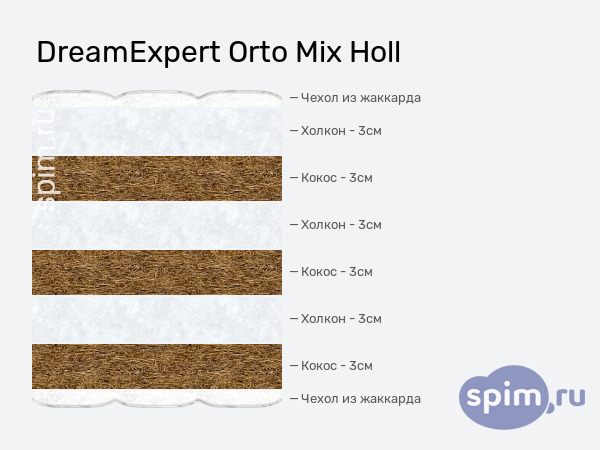 DreamExpert Orto Mix Holl

spim.ru

— Чехол из жаккарда

— Холкон - 3см

— Кокос - 3см

— Холкон - 3см

— Кокос - 3см

— Холкон - 3см

— Кокос - 3см

— Чехол из жаккарда

spim,ru